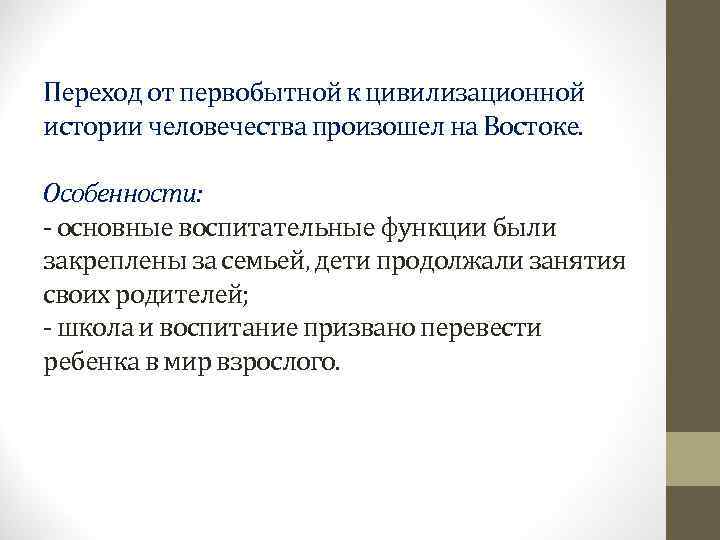 Переход от первобытной к цивилизационной истории человечества произошел на Востоке.

Особенности:
- основные воспитательные функции были закреплены за семьей, дети продолжали занятия своих родителей;
- школа и воспитание призвано перевести ребенка в мир взрослого.